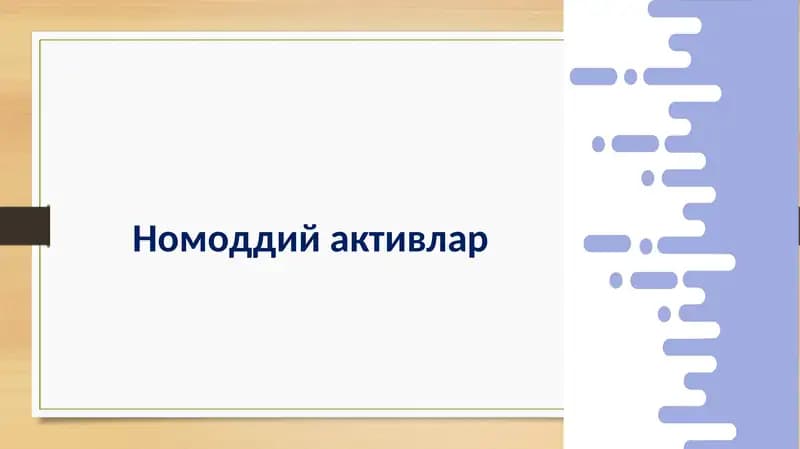 Номоддий активлар